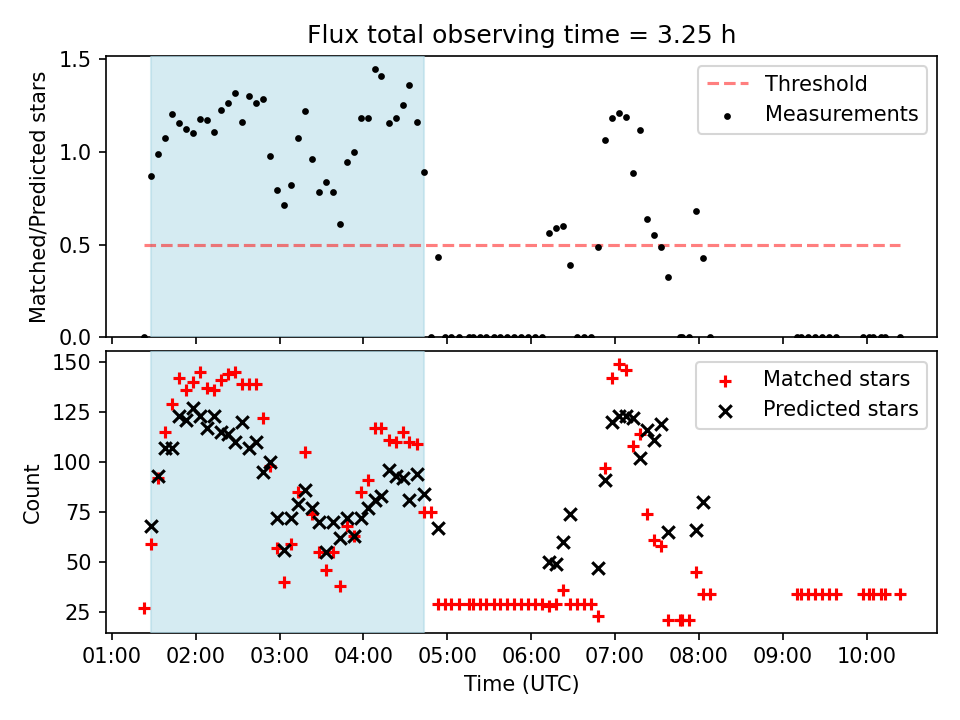 Flux total observing time = 3.25 h

Matched/Predicted stars

1.5
1.0
0.5
0.0

Threshold
Measurements

Count

150
125
100
75
50
25

Matched stars
Predicted stars

01:00 02:00 03:00 04:00 05:00 06:00 07:00 08:00 09:00 10:00

Time (UTC)